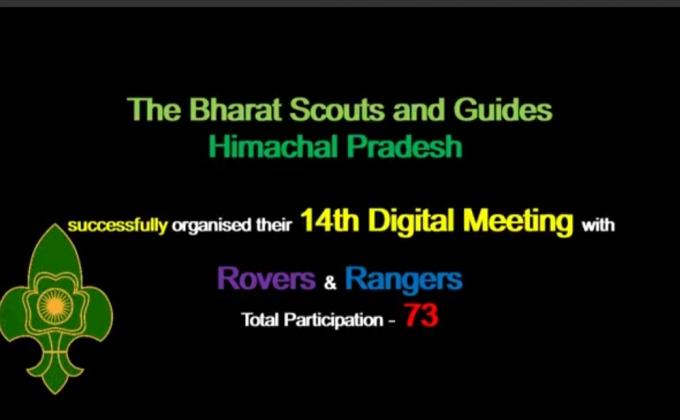 The Bharat Scouts and Guides
Himachal Pradesh

successfully organised their 14th Digital Meeting with

Rovers & Rangers
Total Participation - 73